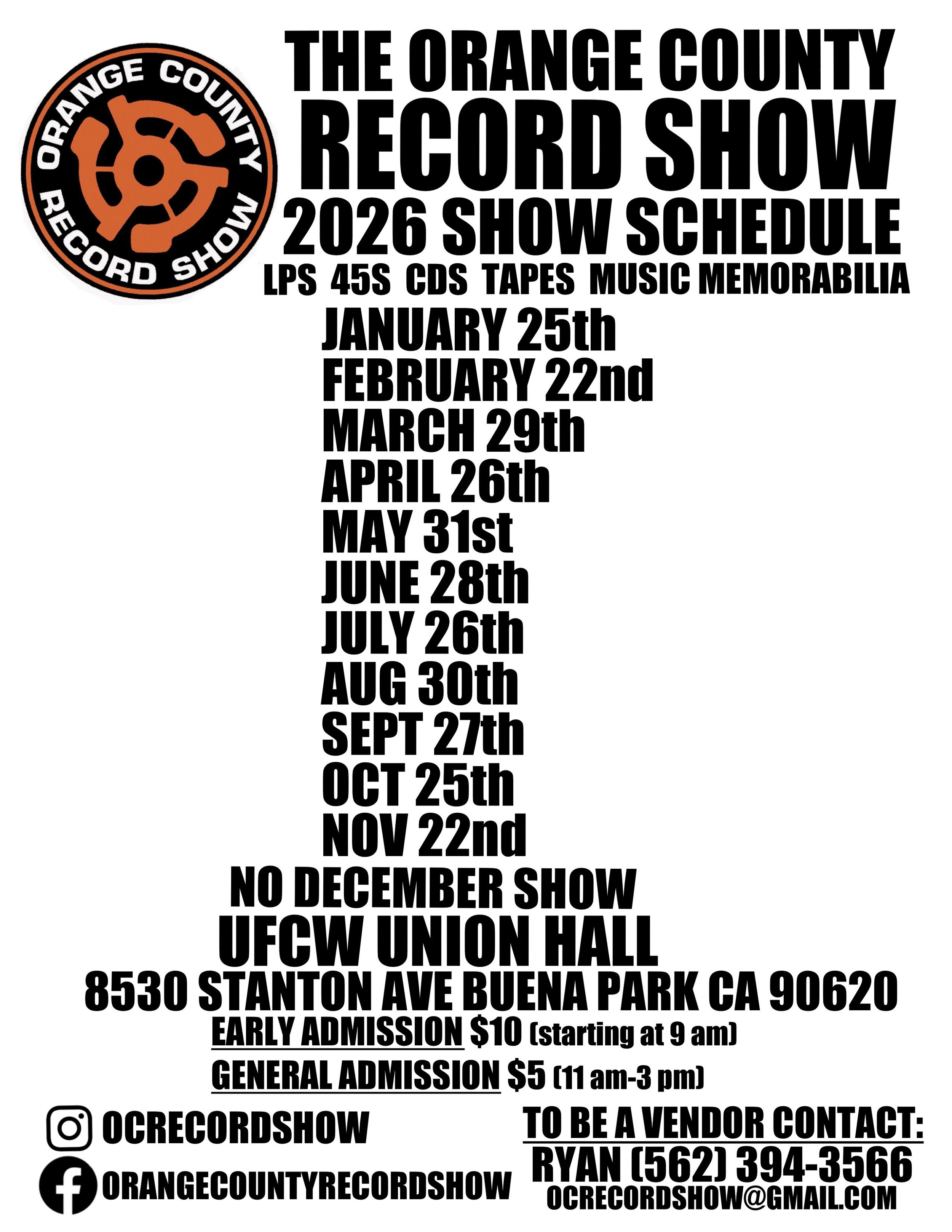 ORANGE COUNTY RECORD SHOW

THE ORANGE COUNTY
RECORD SHOW
2026 SHOW SCHEDULE
LPS 45S CDS TAPES MUSIC MEMORABILIA

JANUARY 25th
FEBRUARY 22nd
MARCH 29th
APRIL 26th
MAY 31st
JUNE 28th
JULY 26th
AUG 30th
SEPT 27th
OCT 25th
NOV 22nd

NO DECEMBER SHOW
UFCW UNION HALL
8530 STANTON AVE BUENA PARK CA 90620
EARLY ADMISSION $10 (starting at 9 am)
GENERAL ADMISSION $5 (11 am-3 pm)

OCRECORDSHOW
ORANGECOUNTYRECORDSHOW

TO BE A VENDOR CONTACT:
RYAN (562) 394-3566
OCRECORDSHOW@GMAIL.COM